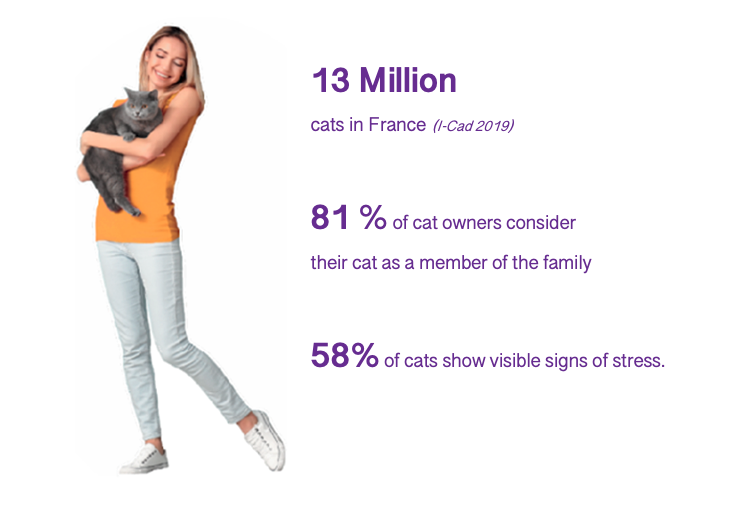 13 Million

cats in France (I-Cad 2019)

81 % of cat owners consider their cat as a member of the family

58% of cats show visible signs of stress.